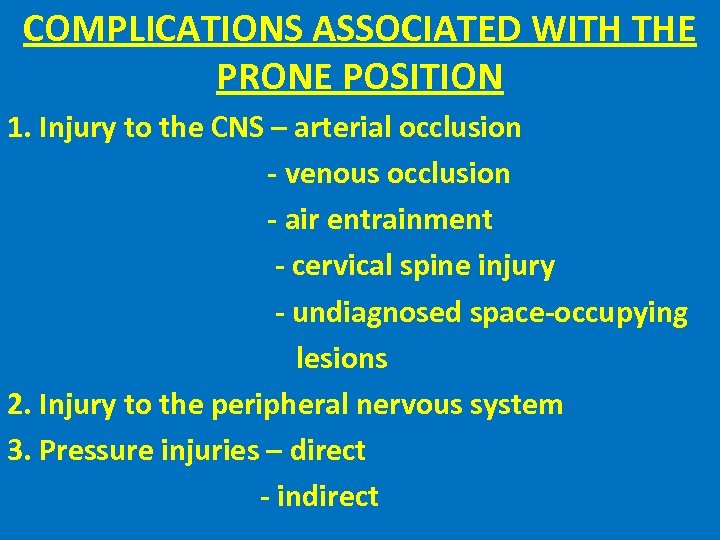 COMPLICATIONS ASSOCIATED WITH THE PRONE POSITION

1. Injury to the CNS – arterial occlusion
- venous occlusion
- air entrainment
- cervical spine injury
- undiagnosed space-occupying lesions

2. Injury to the peripheral nervous system

3. Pressure injuries – direct
- indirect